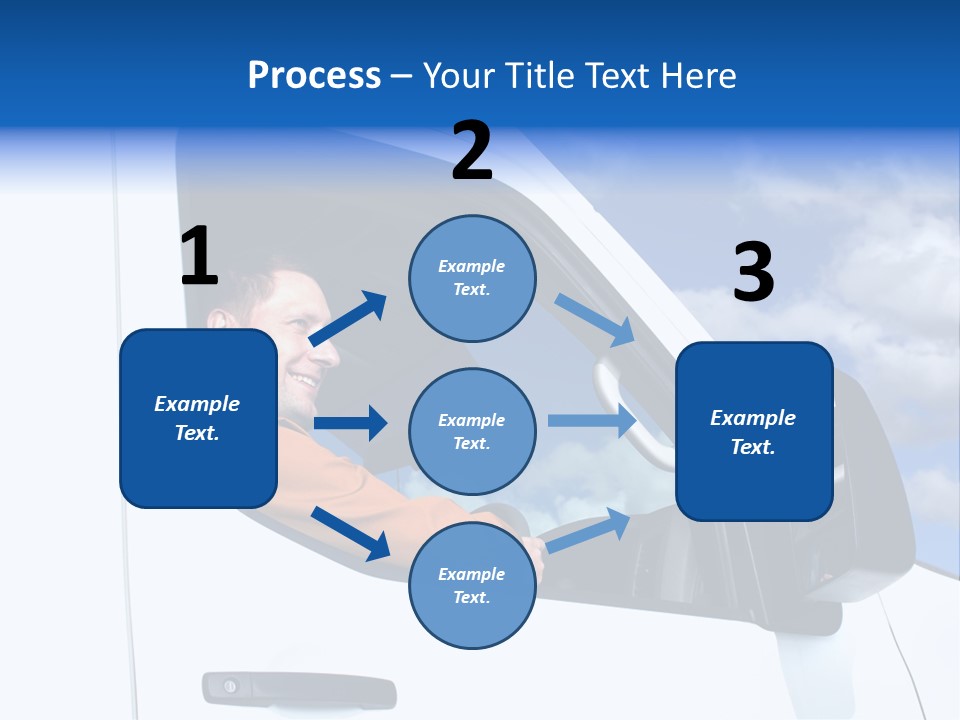 Process – Your Title Text Here

1

Example Text.

2

Example Text.

Example Text.

Example Text.

3

Example Text.